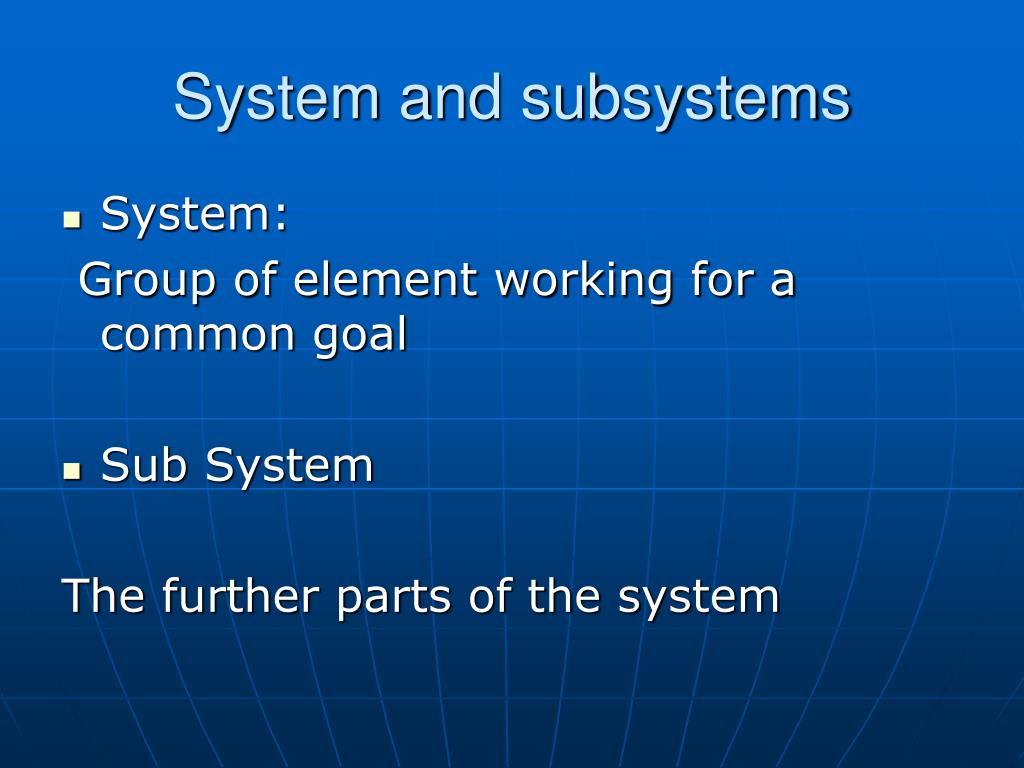 System and subsystems

- System:

Group of element working for a common goal

- Sub System

The further parts of the system